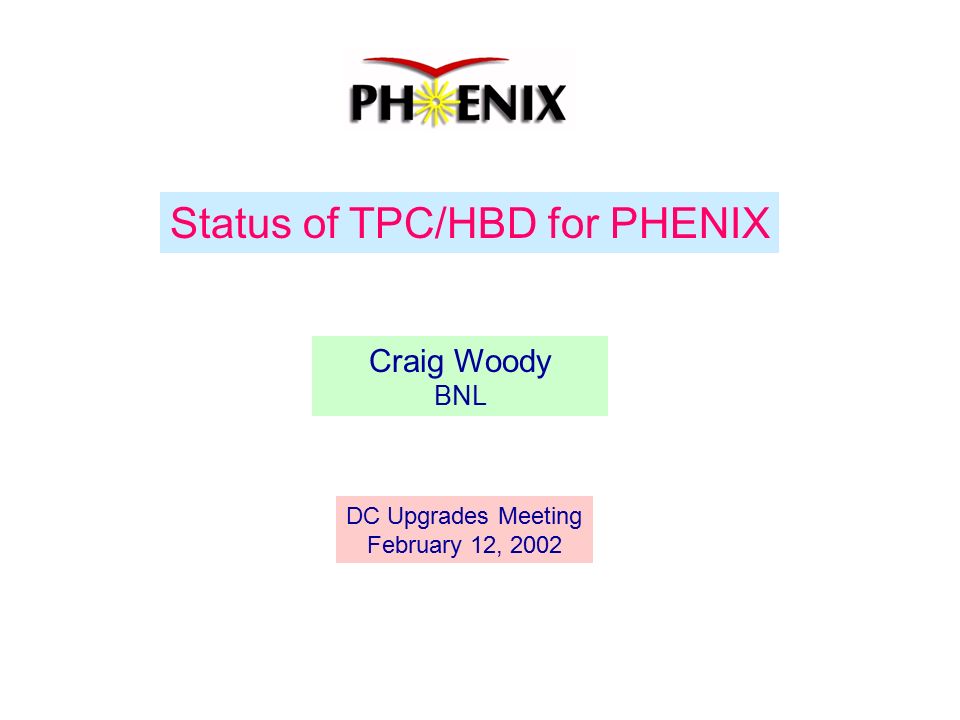 PHENIX

Status of TPC/HBD for PHENIX

Craig Woody
BNL

DC Upgrades Meeting
February 12, 2002